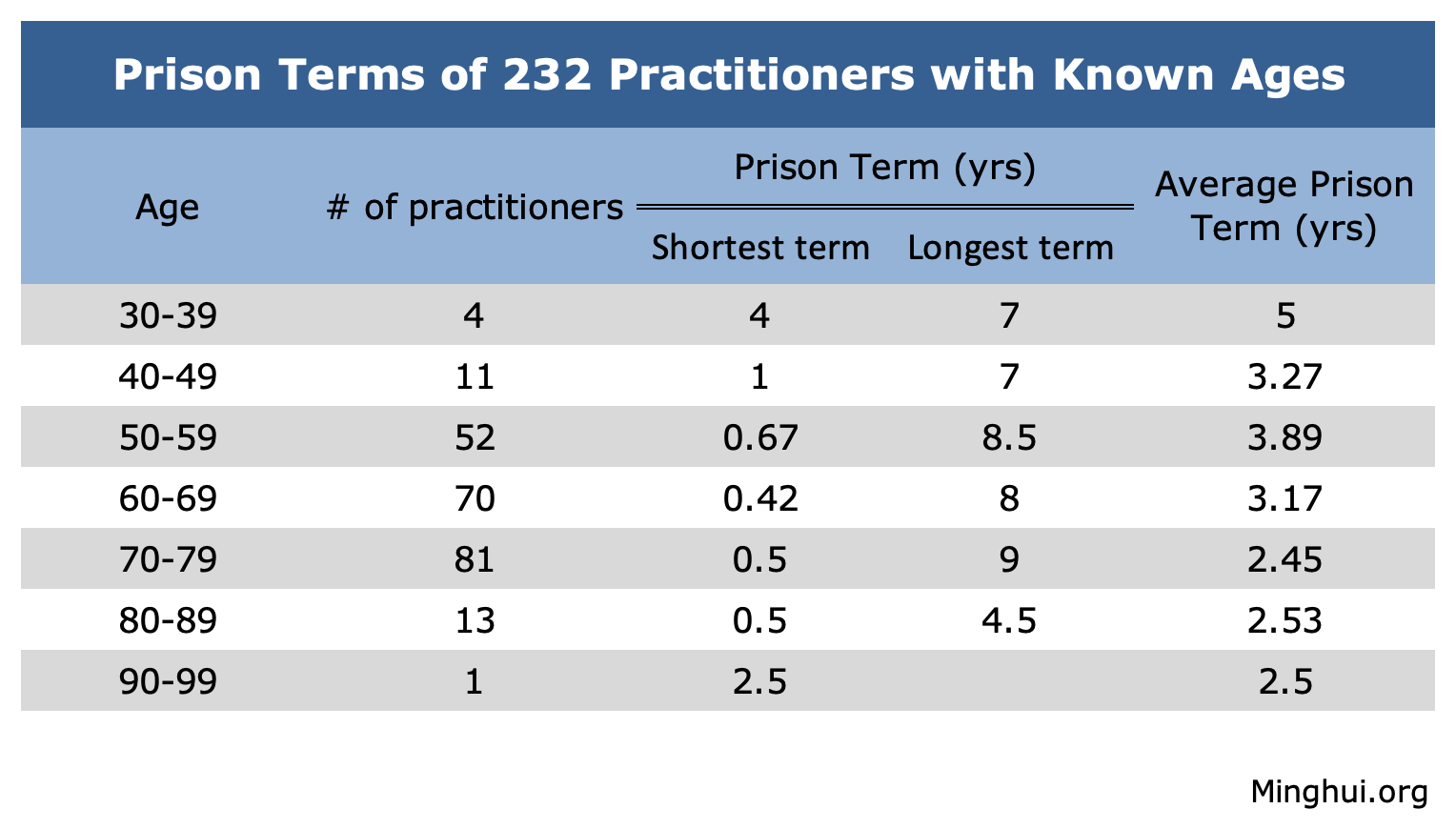 Prison Terms of 232 Practitioners with Known Ages

| Age | # of practitioners | Prison Term (yrs) Shortest term | Prison Term (yrs) Longest term | Average Prison Term (yrs) |
|---|---|---|---|---|
| 30-39 | 4 | 4 | 7 | 5 |
| 40-49 | 11 | 1 | 7 | 3.27 |
| 50-59 | 52 | 0.67 | 8.5 | 3.89 |
| 60-69 | 70 | 0.42 | 8 | 3.17 |
| 70-79 | 81 | 0.5 | 9 | 2.45 |
| 80-89 | 13 | 0.5 | 4.5 | 2.53 |
| 90-99 | 1 | 2.5 | | 2.5 |

Minghui.org